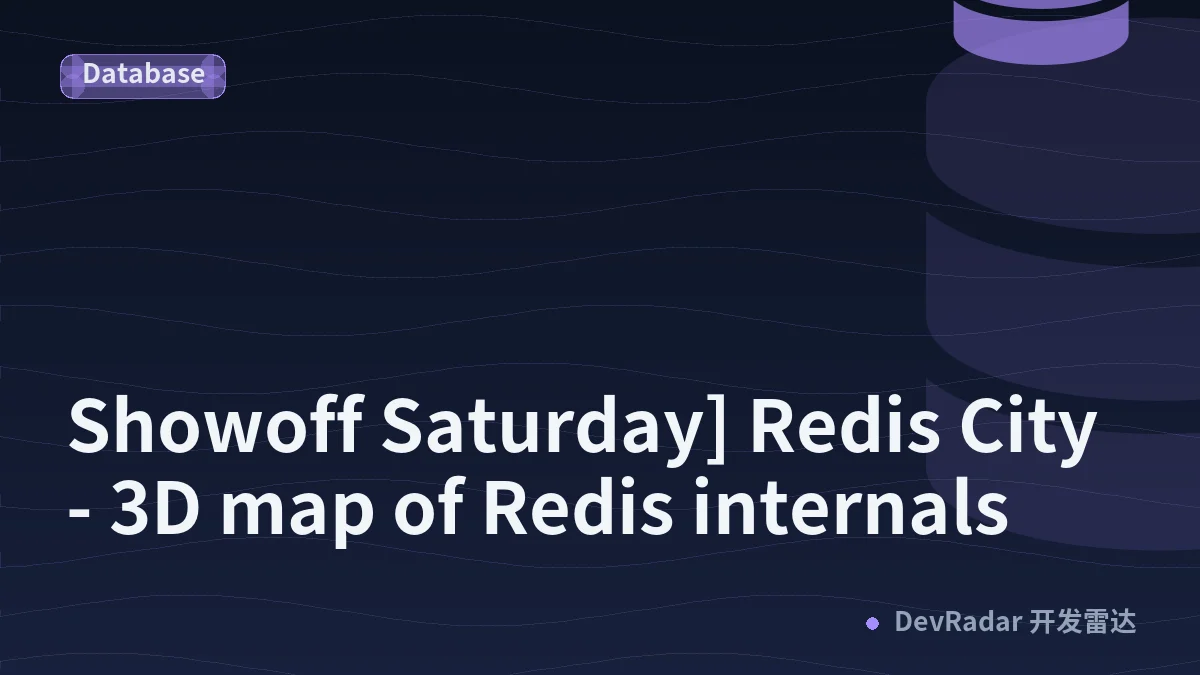 Database

Showoff Saturday] Redis City - 3D map of Redis internals

DevRadar 开发雷达